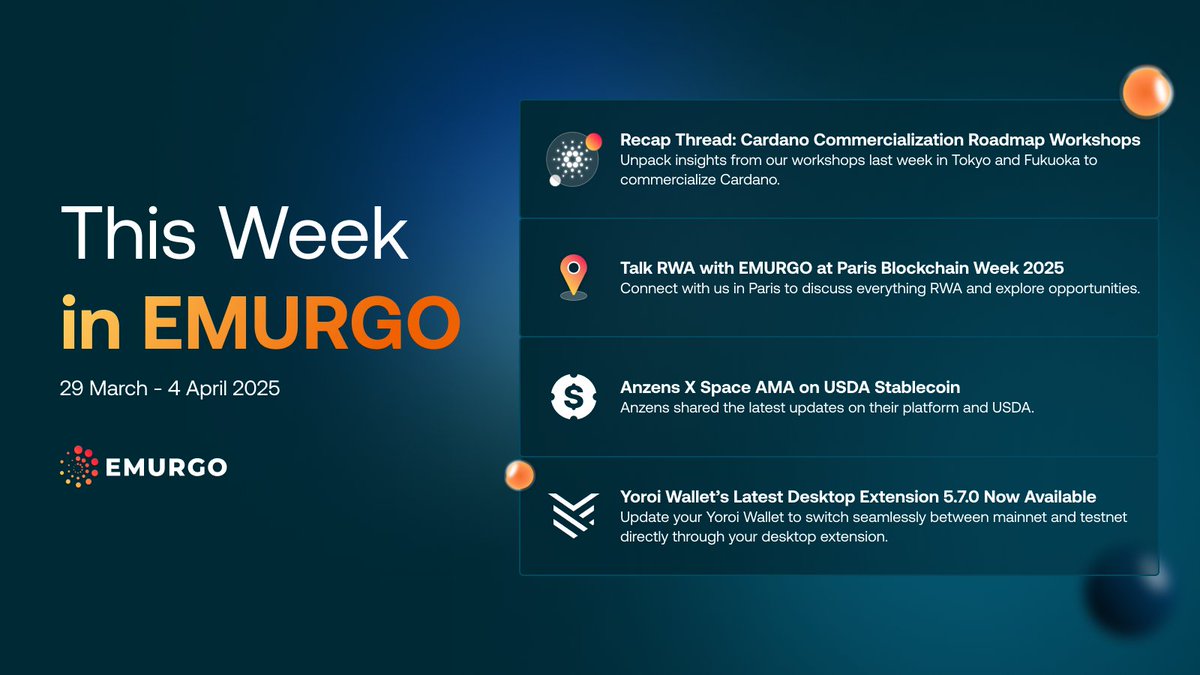 This Week in EMURGO

29 March - 4 April 2025

EMURGO

Recap Thread: Cardano Commercialization Roadmap Workshops
Unpack insights from our workshops last week in Tokyo and Fukuoka to commercialize Cardano.

Talk RWA with EMURGO at Paris Blockchain Week 2025
Connect with us in Paris to discuss everything RWA and explore opportunities.

Anzens X Space AMA on USDA Stablecoin
Anzens shared the latest updates on their platform and USDA.

Yoroi Wallet's Latest Desktop Extension 5.7.0 Now Available
Update your Yoroi Wallet to switch seamlessly between mainnet and testnet directly through your desktop extension.